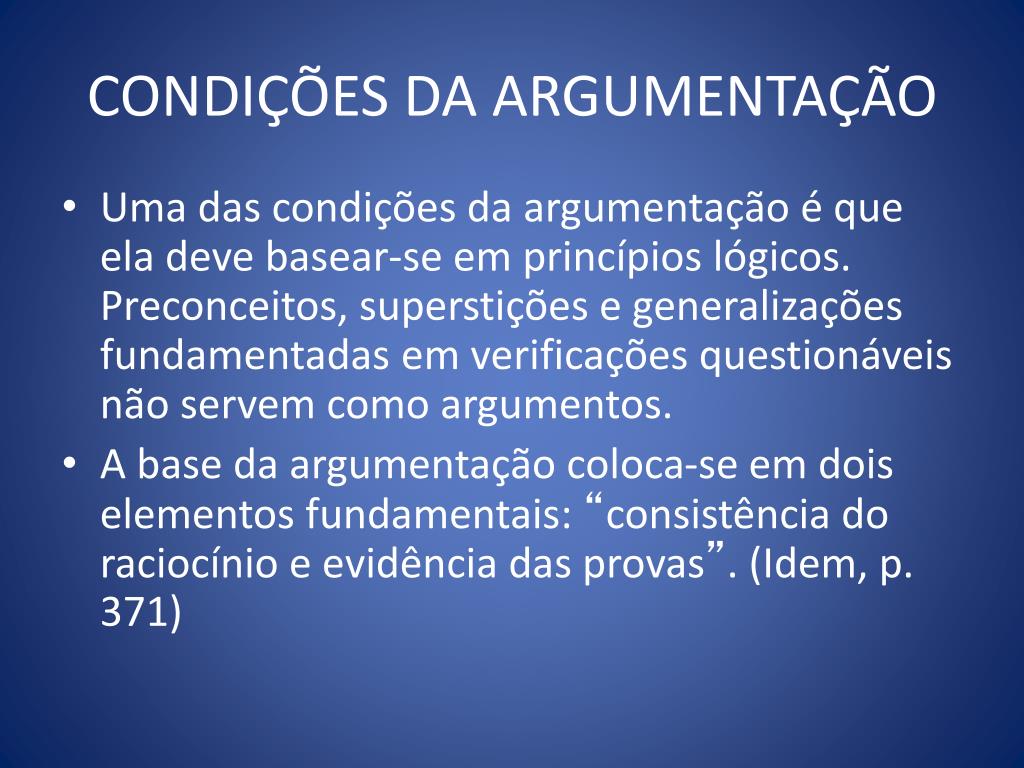 CONDIÇÕES DA ARGUMENTAÇÃO

• Uma das condições da argumentação é que ela deve basear-se em princípios lógicos. Preconceitos, superstições e generalizações fundamentadas em verificações questionáveis não servem como argumentos.

• A base da argumentação coloca-se em dois elementos fundamentais: “consistência do raciocínio e evidência das provas”. (Idem, p. 371)